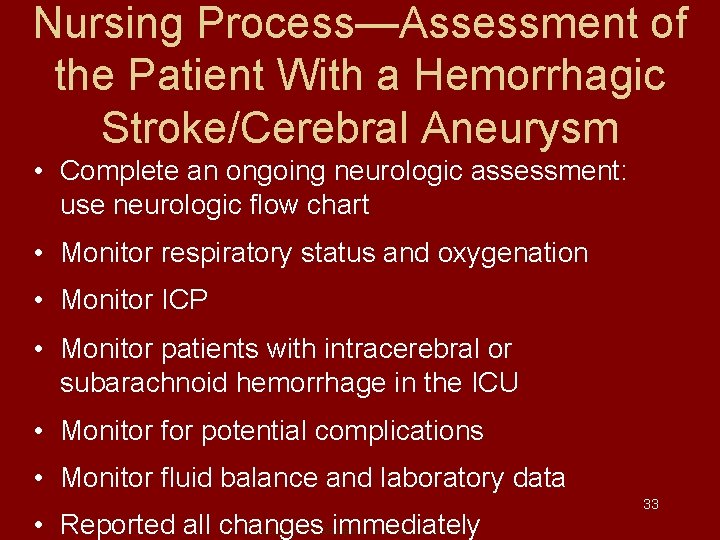 Nursing Process—Assessment of the Patient With a Hemorrhagic Stroke/Cerebral Aneurysm

• Complete an ongoing neurologic assessment: use neurologic flow chart

• Monitor respiratory status and oxygenation

• Monitor ICP

• Monitor patients with intracerebral or subarachnoid hemorrhage in the ICU

• Monitor for potential complications

• Monitor fluid balance and laboratory data

• Reported all changes immediately

33